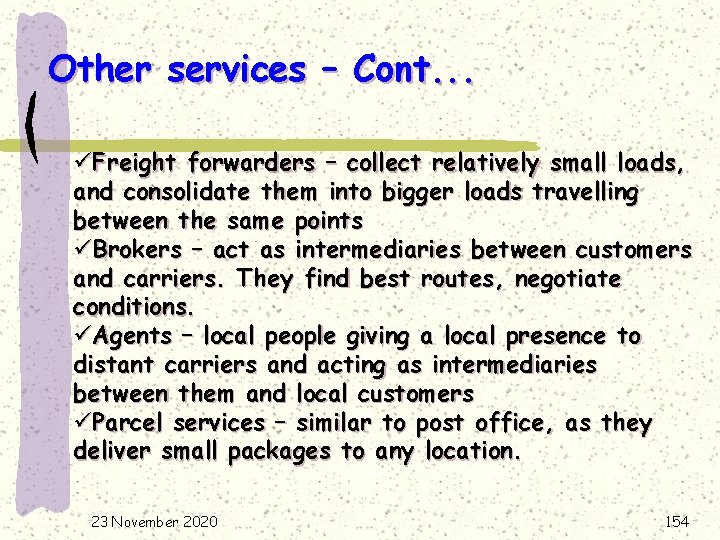 Other services – Cont...

✓Freight forwarders – collect relatively small loads, and consolidate them into bigger loads travelling between the same points
✓Brokers – act as intermediaries between customers and carriers. They find best routes, negotiate conditions.
✓Agents – local people giving a local presence to distant carriers and acting as intermediaries between them and local customers
✓Parcel services – similar to post office, as they deliver small packages to any location.

23 November 2020

154